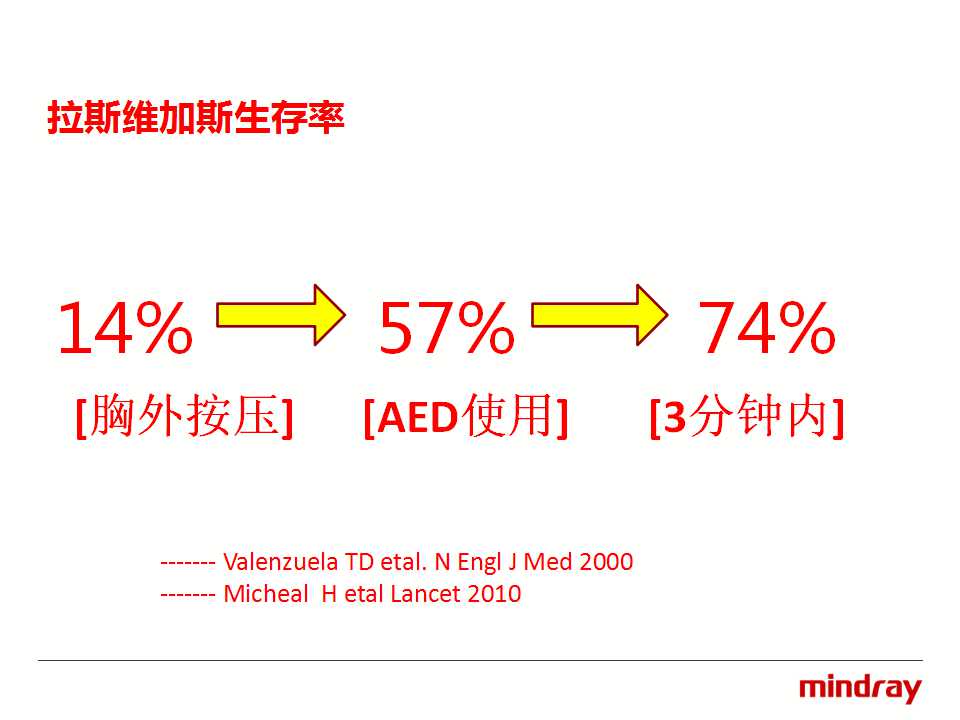 拉斯维加斯生存率

14% 57% 74%

[胸外按压] [AED使用] [3分钟内]

------- Valenzuela TD etal. N Engl J Med 2000
------- Micheal H etal Lancet 2010

mindray